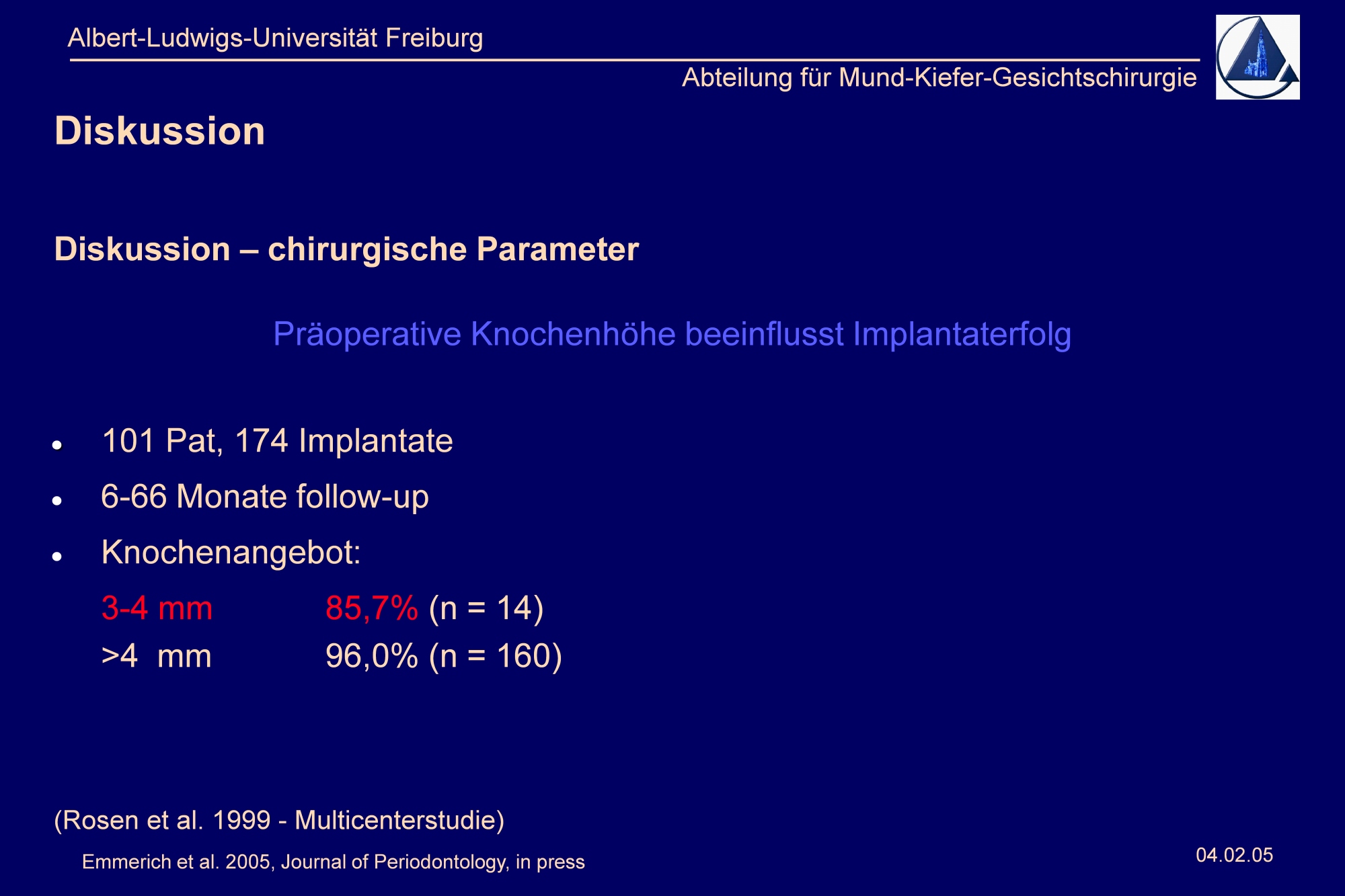 Albert-Ludwigs-Universität Freiburg

Abteilung für Mund-Kiefer-Gesichtschirurgie

Diskussion

Diskussion – chirurgische Parameter

Präoperative Knochenhöhe beeinflusst Implantaterfolg

• 101 Pat, 174 Implantate
• 6-66 Monate follow-up
• Knochenangebot:

3-4 mm 85,7% (n = 14)
>4 mm 96,0% (n = 160)

(Rosen et al. 1999 - Multicenterstudie)

Emmerich et al. 2005, Journal of Periodontology, in press

04.02.05